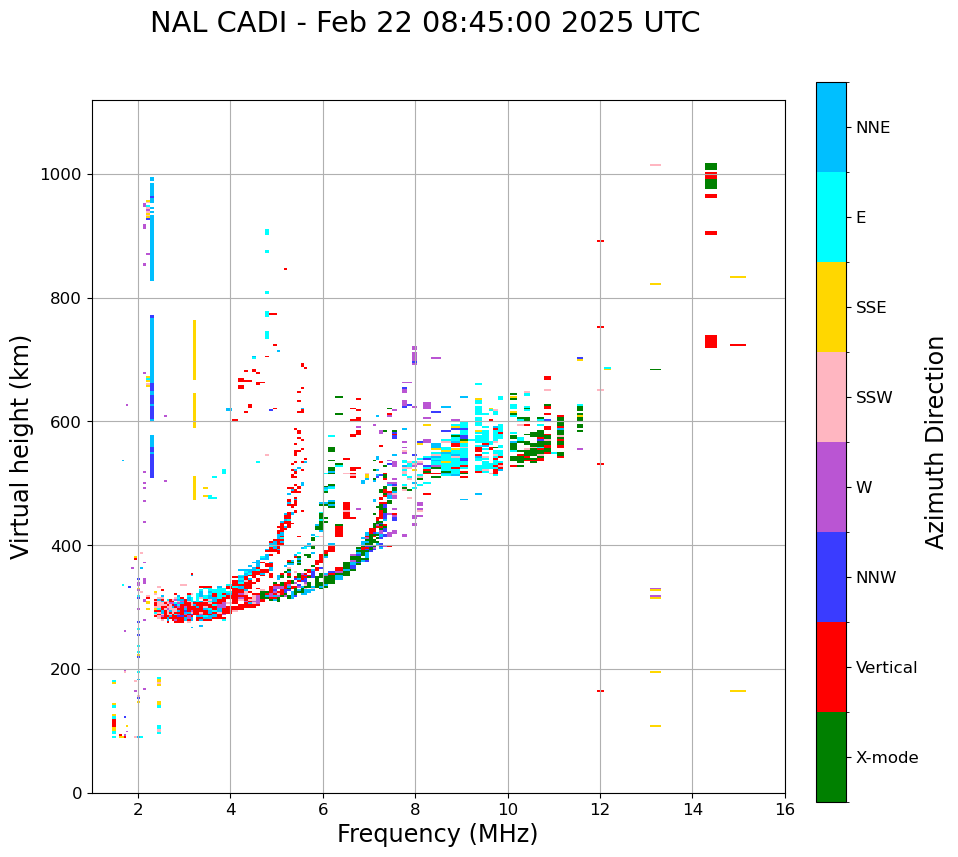 NAL CADI - Feb 22 08:45:00 2025 UTC

Virtual height (km)

1000
800
600
400
200
0

2
4
6
8
10
12
14
16

Frequency (MHz)

NNE
E
SSE
SSW
W
NNW
Vertical
X-mode

Azimuth Direction